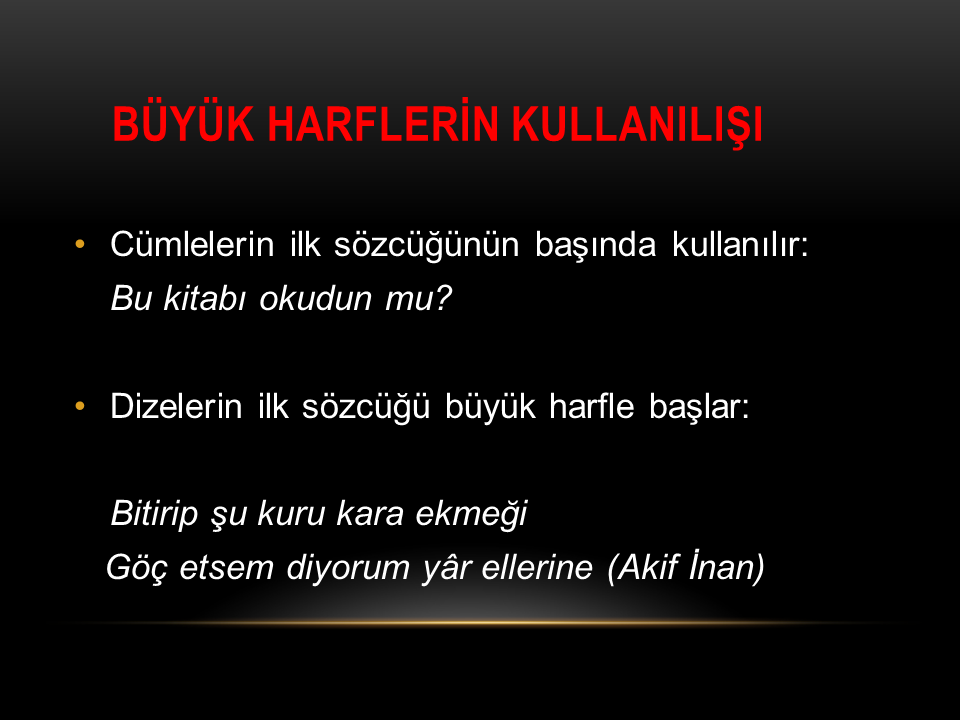 BÜYÜK HARFLERİN KULLANILIŞI

• Cümlelerin ilk sözcüğünün başında kullanılır:
Bu kitabı okudun mu?

• Dizelerin ilk sözcüğü büyük harfle başlar:

Bitirip şu kuru kara ekmeği
Göç etsem diyorum yâr ellerine (Akif İnan)